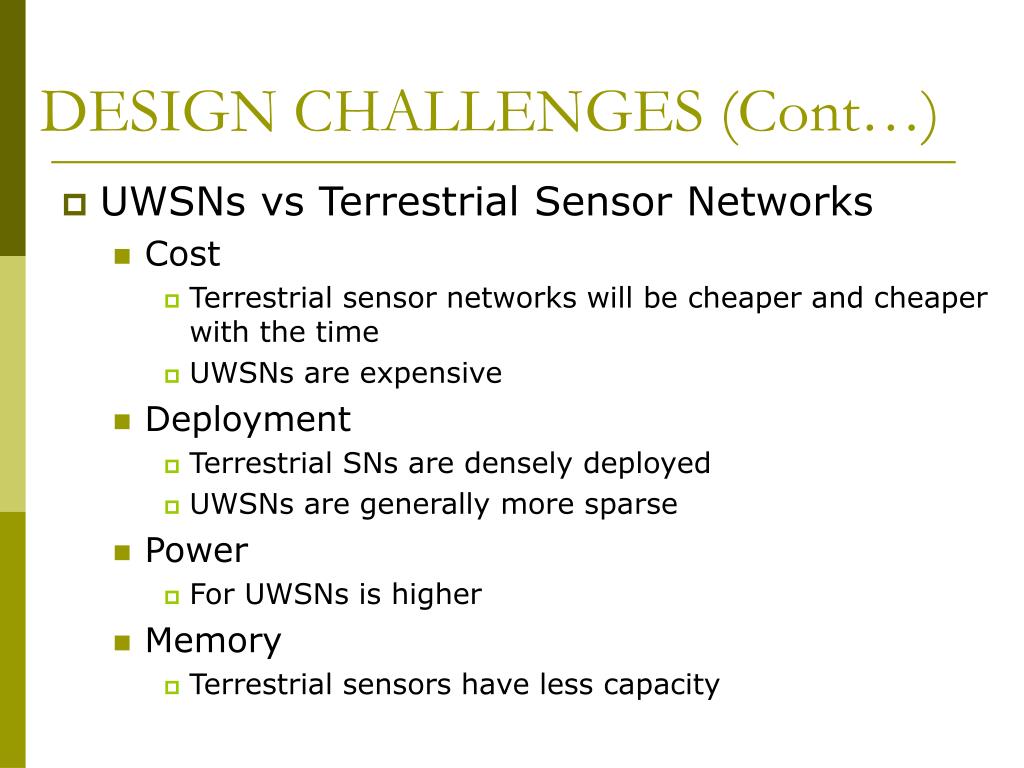 DESIGN CHALLENGES (Cont…)

UWSNs vs Terrestrial Sensor Networks

Cost

Terrestrial sensor networks will be cheaper and cheaper with the time

UWSNs are expensive

Deployment

Terrestrial SNs are densely deployed

UWSNs are generally more sparse

Power

For UWSNs is higher

Memory

Terrestrial sensors have less capacity